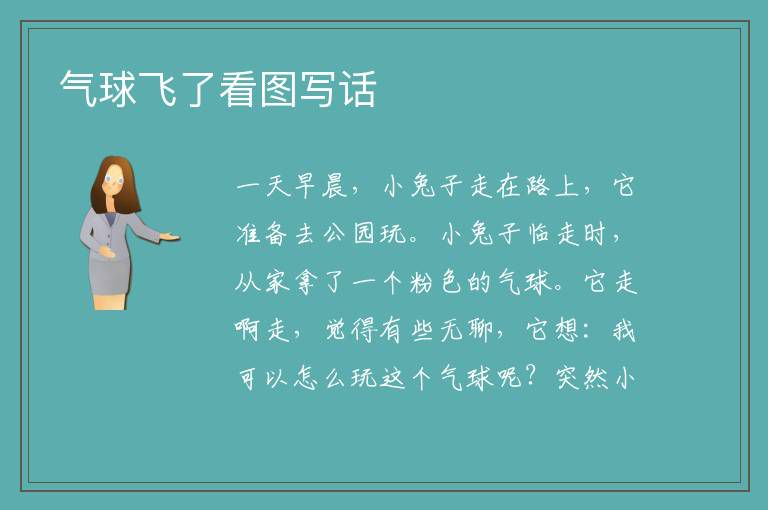 气球飞了看图写话

一天早晨，小兔子走在路上，它准备去公园玩。小兔子临走时，从家拿了一个粉色的气球。它走啊走，觉得有些无聊，它想：我可以怎么玩这个气球呢？突然小